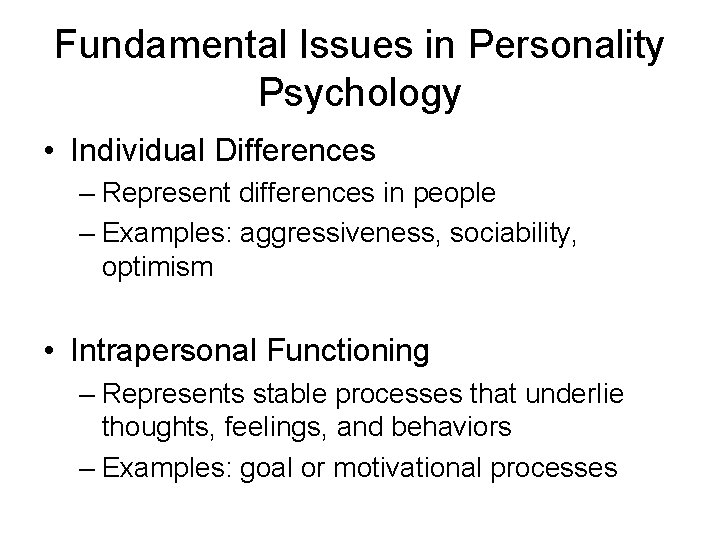 Fundamental Issues in Personality Psychology

• Individual Differences
– Represent differences in people
– Examples: aggressiveness, sociability, optimism

• Intrapersonal Functioning
– Represents stable processes that underlie thoughts, feelings, and behaviors
– Examples: goal or motivational processes